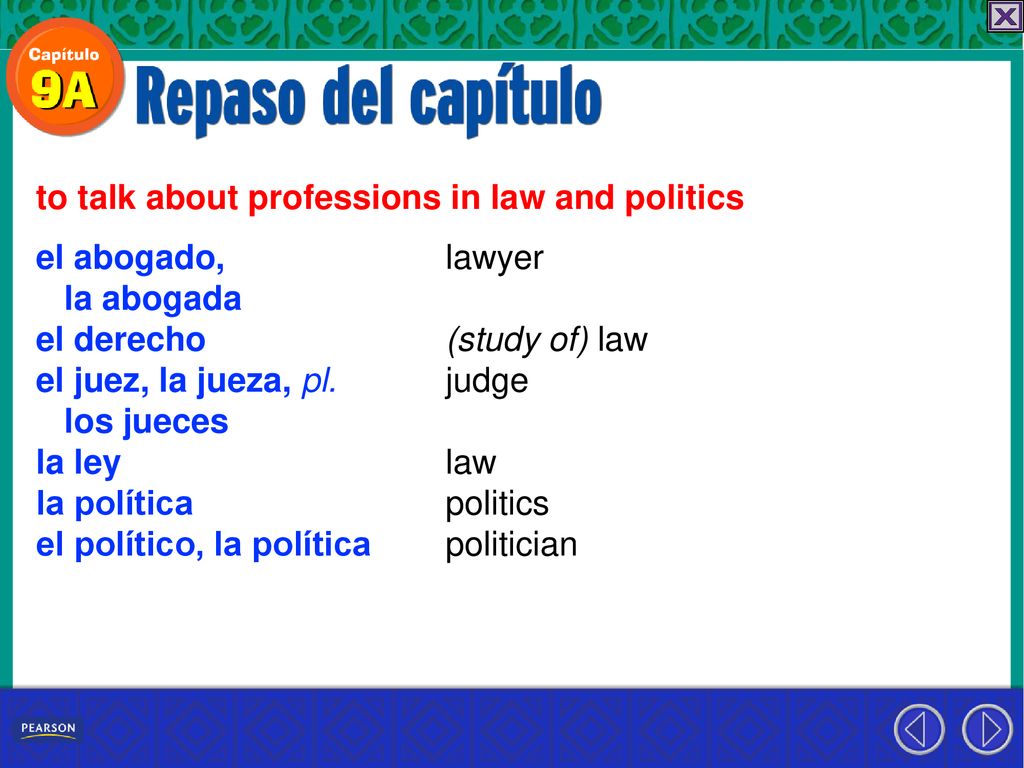 Capítulo 9A

Repaso del capítulo

to talk about professions in law and politics

| | |
|---|---|
| el abogado, la abogada | lawyer |
| el derecho | (study of) law |
| el juez, la jueza, pl. los jueces | judge |
| la ley | law |
| la política | politics |
| el político, la política | politician |

PEARSON